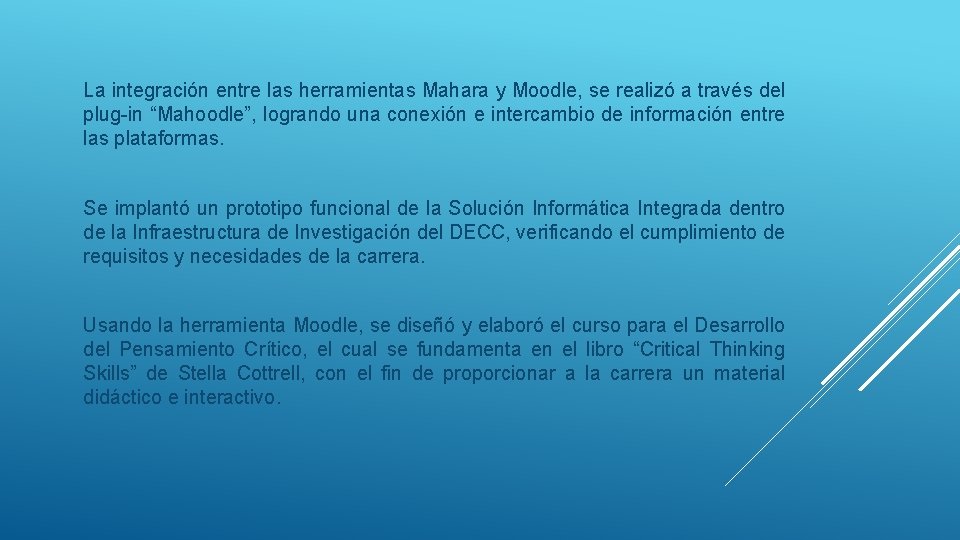 La integración entre las herramientas Mahara y Moodle, se realizó a través del plug-in “Mahoodle”, logrando una conexión e intercambio de información entre las plataformas.

Se implantó un prototipo funcional de la Solución Informática Integrada dentro de la Infraestructura de Investigación del DECC, verificando el cumplimiento de requisitos y necesidades de la carrera.

Usando la herramienta Moodle, se diseñó y elaboró el curso para el Desarrollo del Pensamiento Crítico, el cual se fundamenta en el libro “Critical Thinking Skills” de Stella Cottrell, con el fin de proporcionar a la carrera un material didáctico e interactivo.